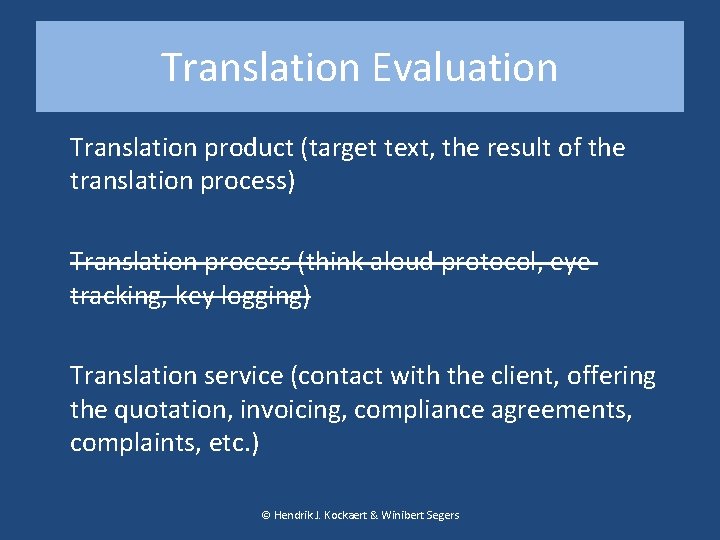 Translation Evaluation

Translation product (target text, the result of the translation process)

~~Translation process (think aloud protocol, eye-tracking, key logging)~~

Translation service (contact with the client, offering the quotation, invoicing, compliance agreements, complaints, etc.)

© Hendrik J. Kockaert & Winibert Segers